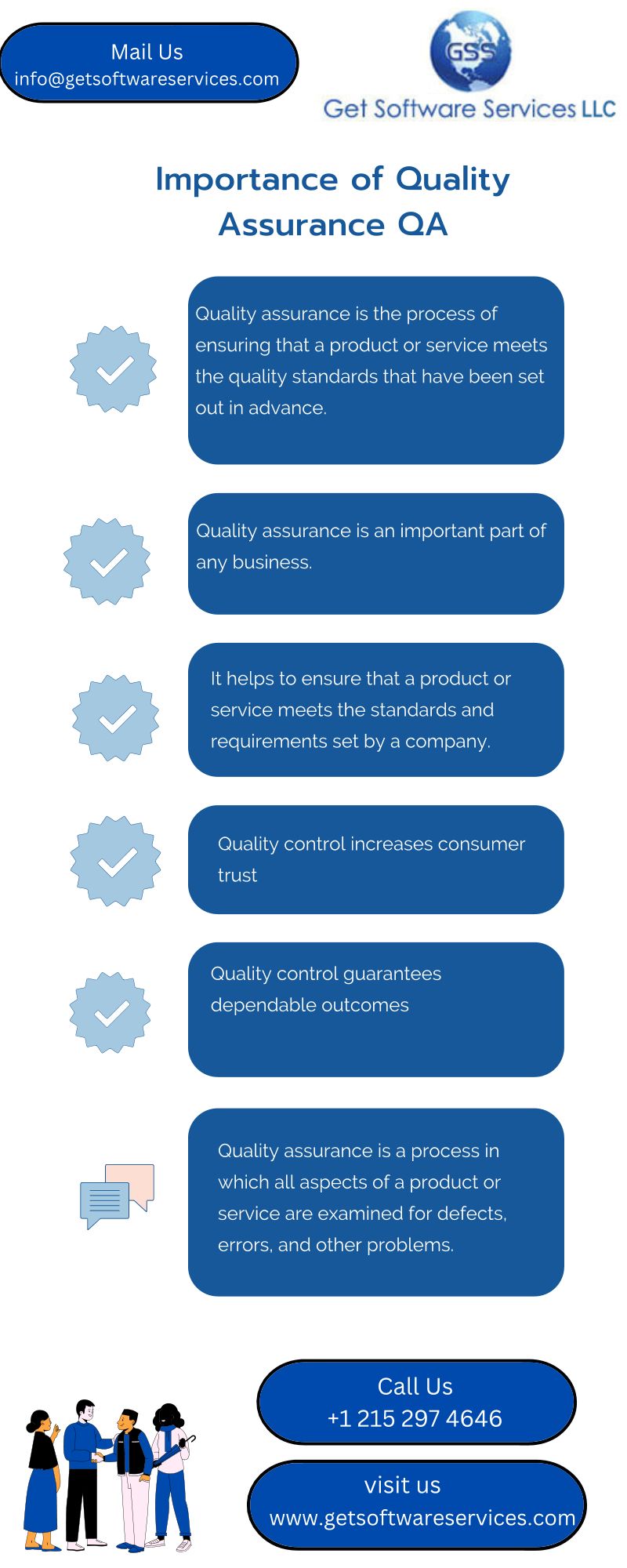 Mail Us
info@getsoftwareservices.com

GSS
Get Software Services LLC

Importance of Quality Assurance QA

Quality assurance is the process of ensuring that a product or service meets the quality standards that have been set out in advance.

Quality assurance is an important part of any business.

It helps to ensure that a product or service meets the standards and requirements set by a company.

Quality control increases consumer trust

Quality control guarantees dependable outcomes

Quality assurance is a process in which all aspects of a product or service are examined for defects, errors, and other problems.

Call Us
+1 215 297 4646

visit us
www.getsoftwareservices.com